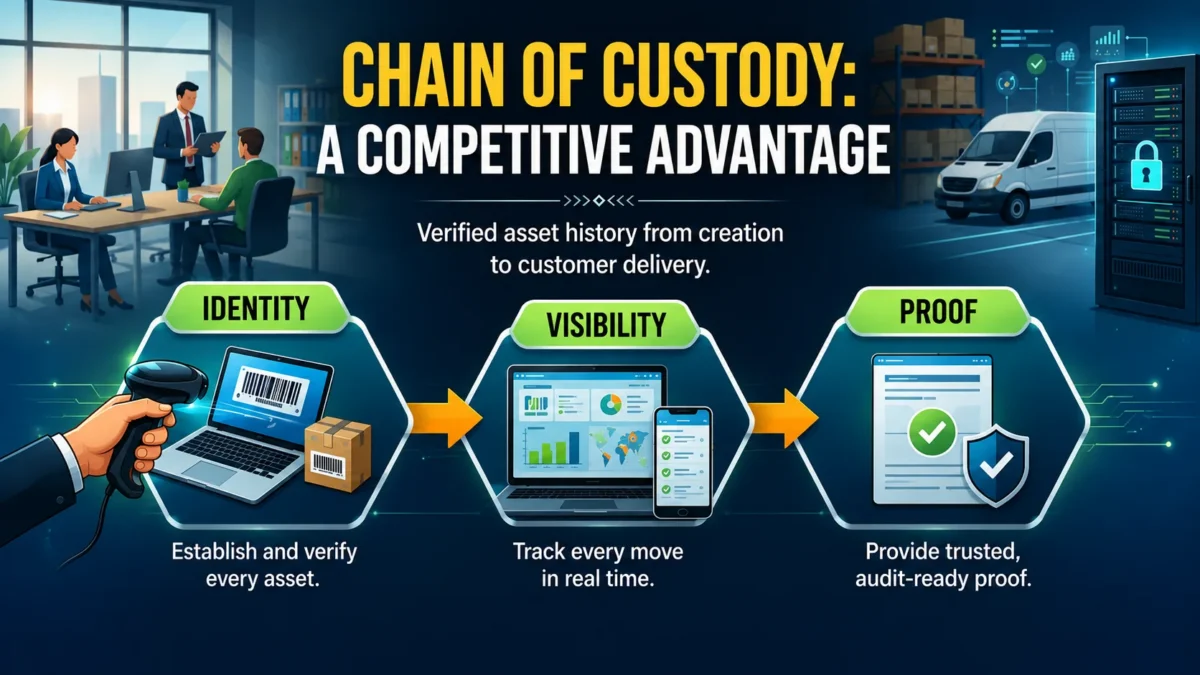 CHAIN OF CUSTODY:
A COMPETITIVE ADVANTAGE

Verified asset history from creation to customer delivery.

IDENTITY

Establish and verify every asset.

VISIBILITY

Track every move in real time.

PROOF

Provide trusted, audit-ready proof.